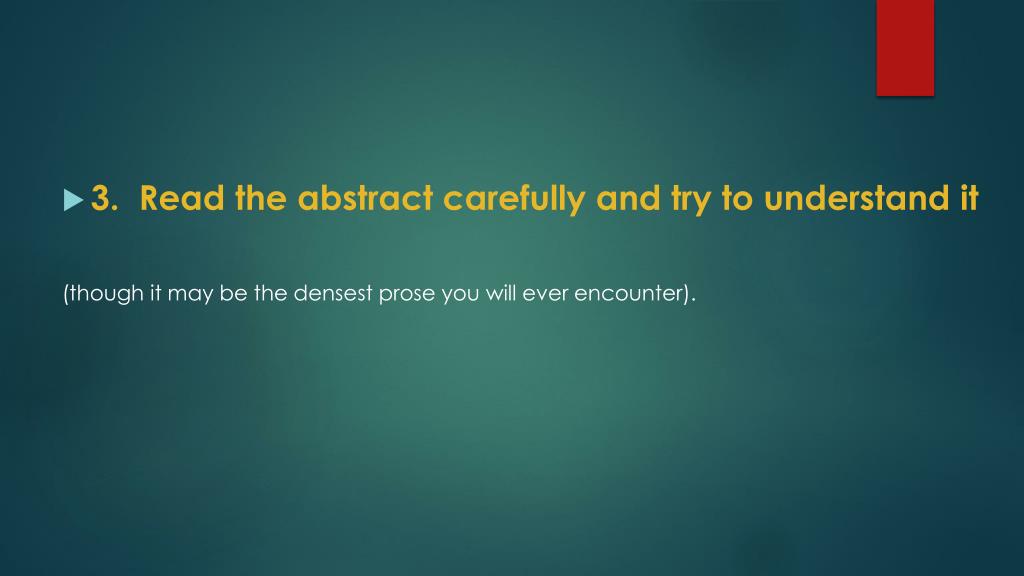 3. Read the abstract carefully and try to understand it

(though it may be the densest prose you will ever encounter).